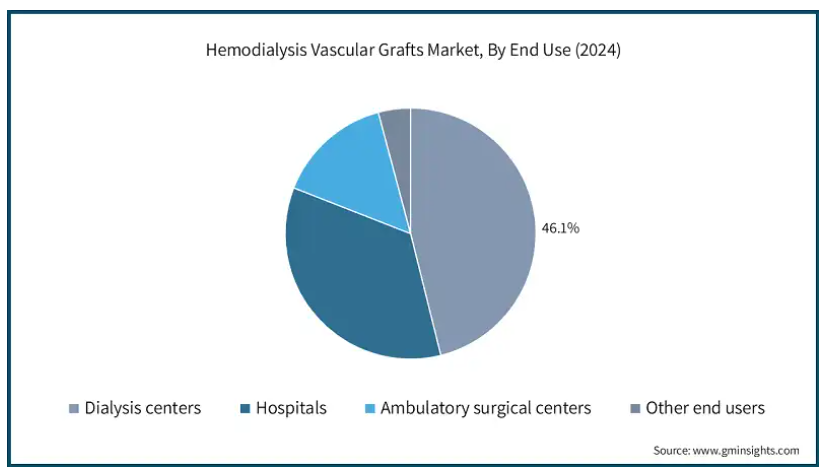 Hemodialysis Vascular Grafts Market, By End Use (2024)

46.1%

Dialysis centers
Hospitals
Ambulatory surgical centers
Other end users

Source: www.gminsights.com